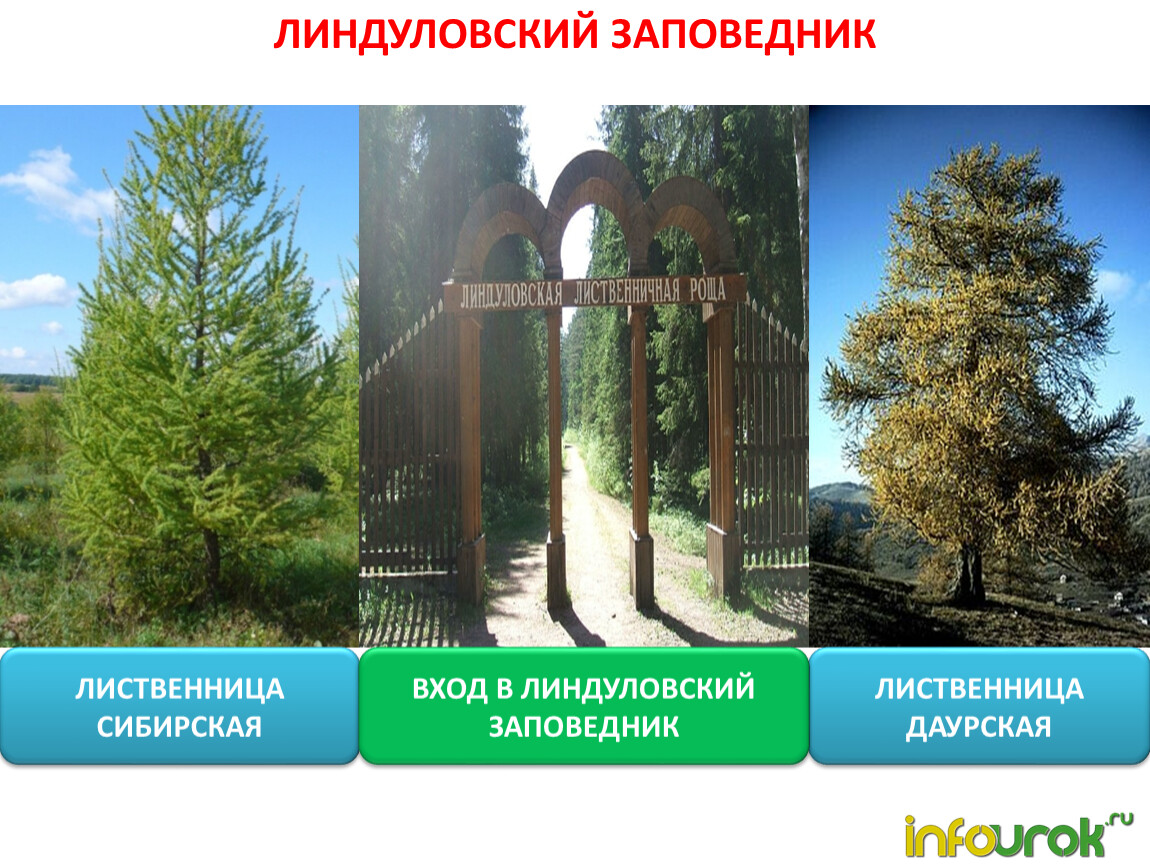 ЛИНДУЛОВСКИЙ ЗАПОВЕДНИК

ЛИНДУЛОВСКАЯ ЛИСТВЕННИЧНАЯ РОЩА

ЛИСТВЕННИЦА СИБИРСКАЯ

ВХОД В ЛИНДУЛОВСКИЙ ЗАПОВЕДНИК

ЛИСТВЕННИЦА ДАУРСКАЯ

infourok.ru